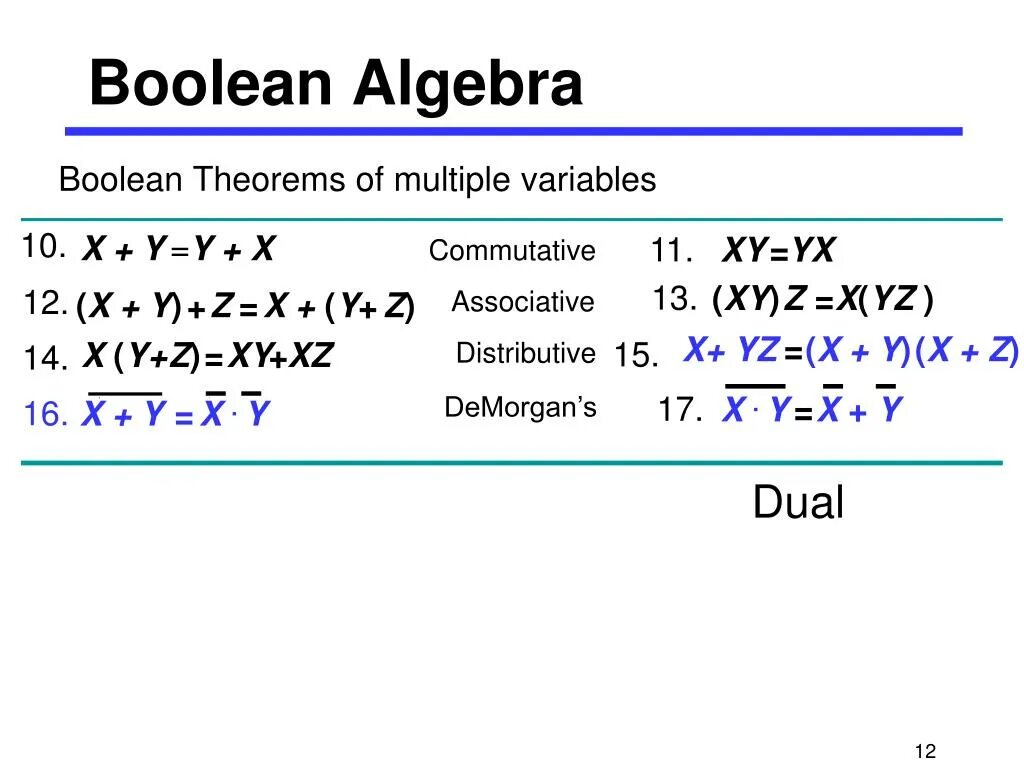 Boolean Algebra

Boolean Theorems of multiple variables

10. $X + Y = Y + X$ Commutative 11. $XY = YX$

12. $(X + Y) + Z = X + (Y + Z)$ Associative 13. $(XY)Z = X(YZ)$

14. $X(Y + Z) = XY + XZ$ Distributive 15. $X + YZ = (X + Y)(X + Z)$

16. $\overline{X + Y} = \overline{X} \cdot \overline{Y}$ DeMorgan's 17. $\overline{X \cdot Y} = \overline{X} + \overline{Y}$

Dual

12